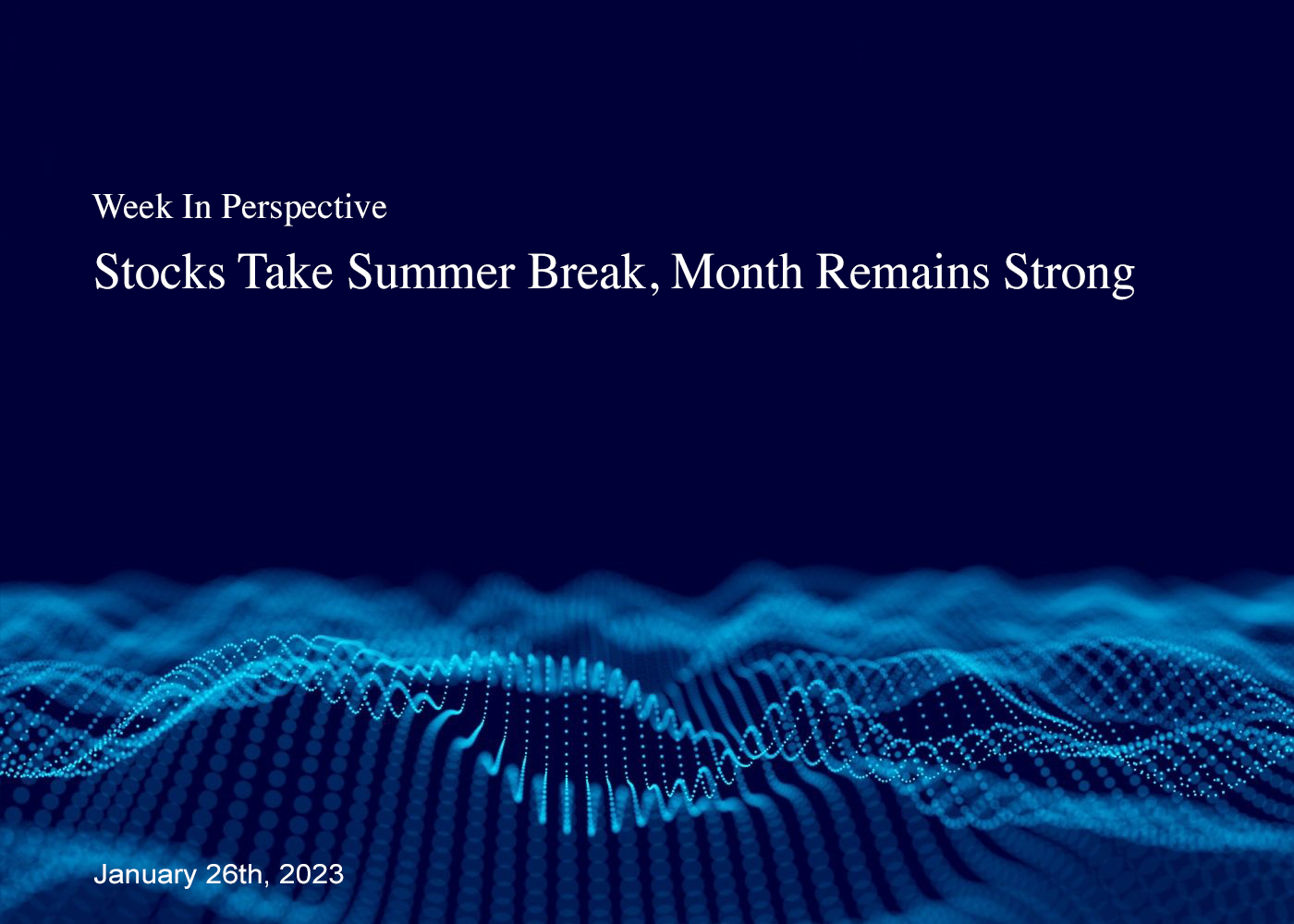 Week In Perspective

Stocks Take Summer Break, Month Remains Strong

January 26th, 2023